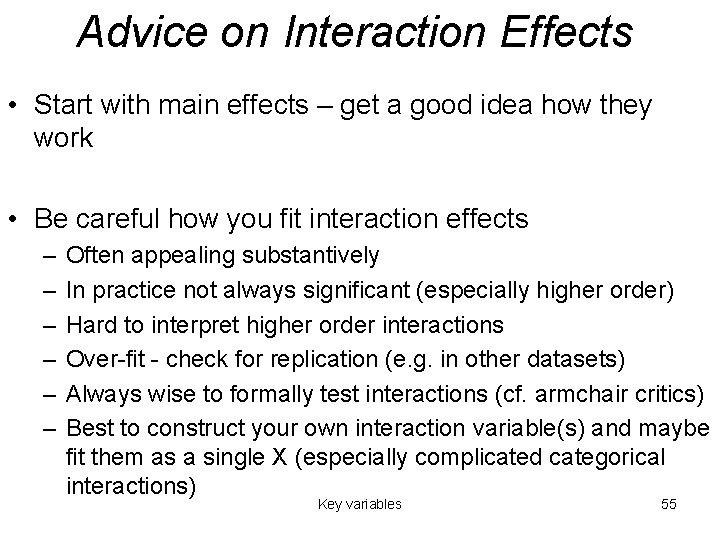 Advice on Interaction Effects

• Start with main effects – get a good idea how they work

• Be careful how you fit interaction effects
– Often appealing substantively
– In practice not always significant (especially higher order)
– Hard to interpret higher order interactions
– Over-fit - check for replication (e.g. in other datasets)
– Always wise to formally test interactions (cf. armchair critics)
– Best to construct your own interaction variable(s) and maybe fit them as a single X (especially complicated categorical interactions)

Key variables

55